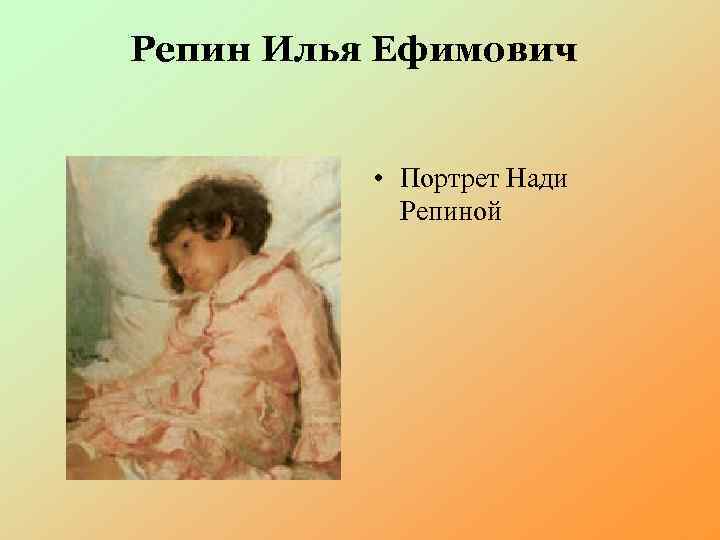 Репин Илья Ефимович

• Портрет Нади Репиной